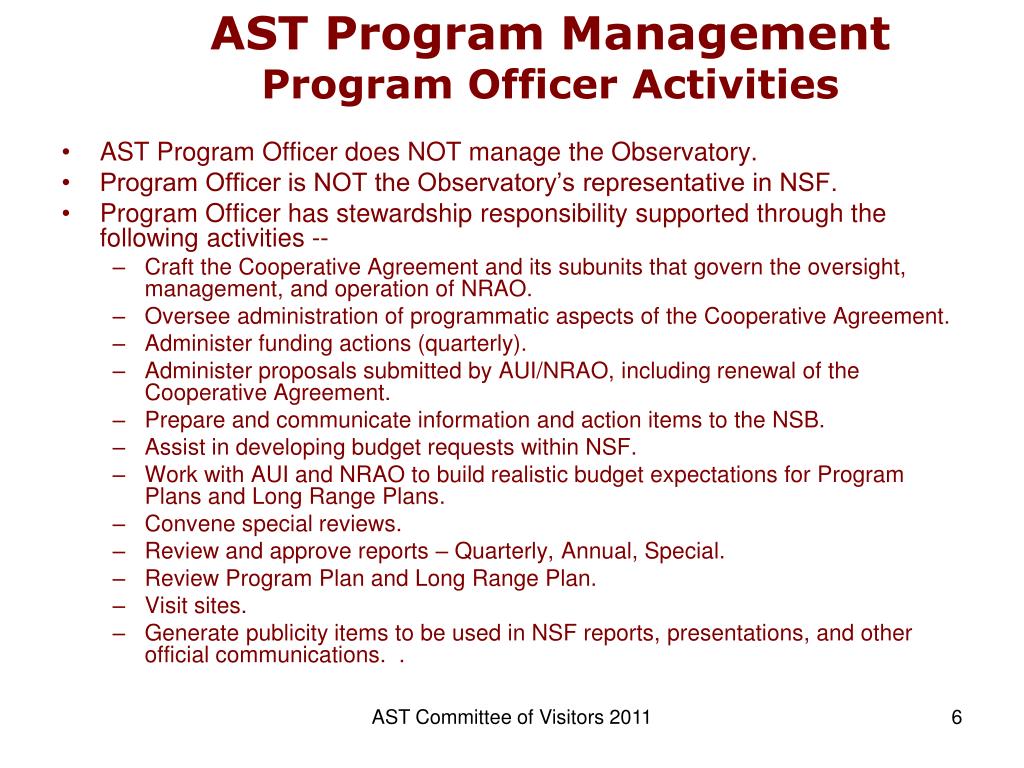 AST Program Management
Program Officer Activities

• AST Program Officer does NOT manage the Observatory.
• Program Officer is NOT the Observatory's representative in NSF.
• Program Officer has stewardship responsibility supported through the following activities --
– Craft the Cooperative Agreement and its subunits that govern the oversight, management, and operation of NRAO.
– Oversee administration of programmatic aspects of the Cooperative Agreement.
– Administer funding actions (quarterly).
– Administer proposals submitted by AUI/NRAO, including renewal of the Cooperative Agreement.
– Prepare and communicate information and action items to the NSB.
– Assist in developing budget requests within NSF.
– Work with AUI and NRAO to build realistic budget expectations for Program Plans and Long Range Plans.
– Convene special reviews.
– Review and approve reports – Quarterly, Annual, Special.
– Review Program Plan and Long Range Plan.
– Visit sites.
– Generate publicity items to be used in NSF reports, presentations, and other official communications. .

AST Committee of Visitors 2011

6